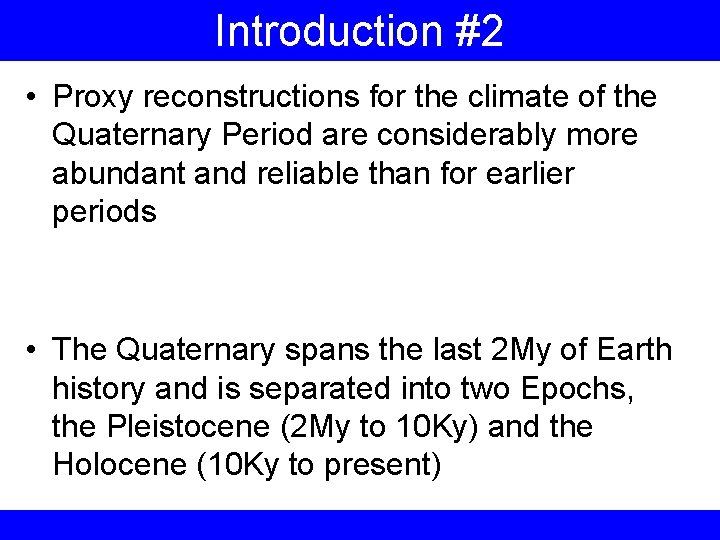 Introduction #2

• Proxy reconstructions for the climate of the Quaternary Period are considerably more abundant and reliable than for earlier periods

• The Quaternary spans the last 2My of Earth history and is separated into two Epochs, the Pleistocene (2My to 10Ky) and the Holocene (10Ky to present)